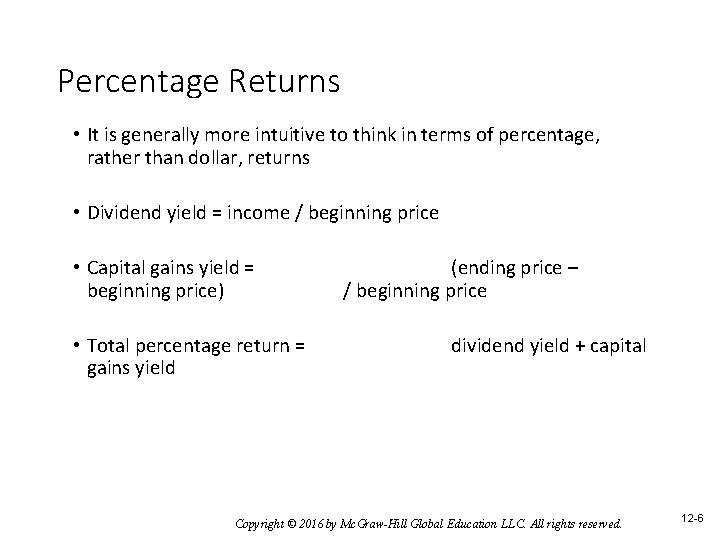 Percentage Returns

• It is generally more intuitive to think in terms of percentage, rather than dollar, returns

• Dividend yield = income / beginning price

• Capital gains yield = (ending price – beginning price) / beginning price

• Total percentage return = dividend yield + capital gains yield

Copyright © 2016 by McGraw-Hill Global Education LLC. All rights reserved.

12-6